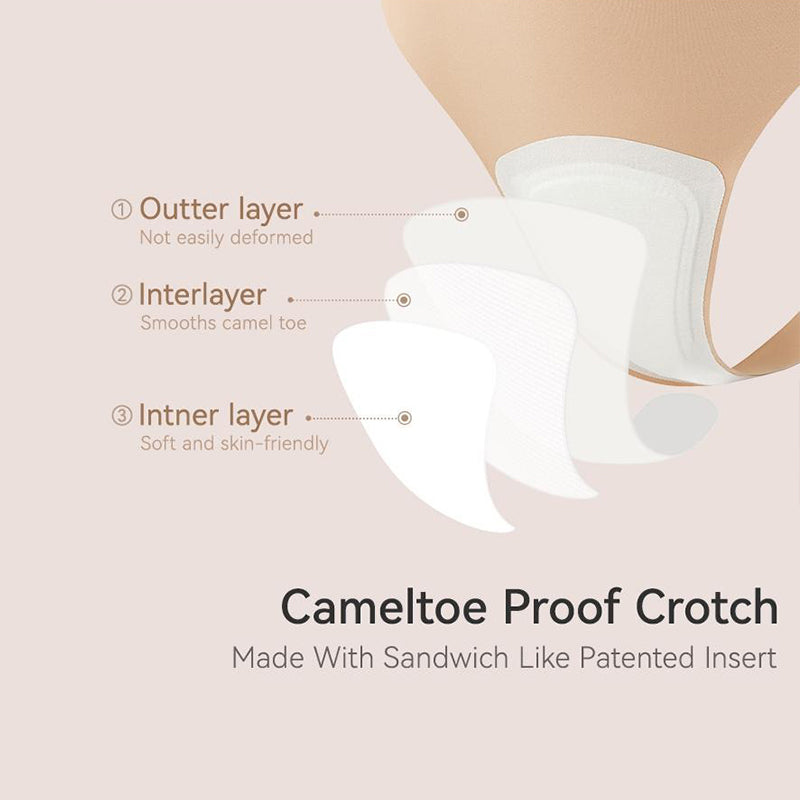 ① Outter layer
Not easily deformed

② Interlayer
Smooths camel toe

③ Intner layer
Soft and skin-friendly

Cameltoe Proof Crotch
Made With Sandwich Like Patented Insert